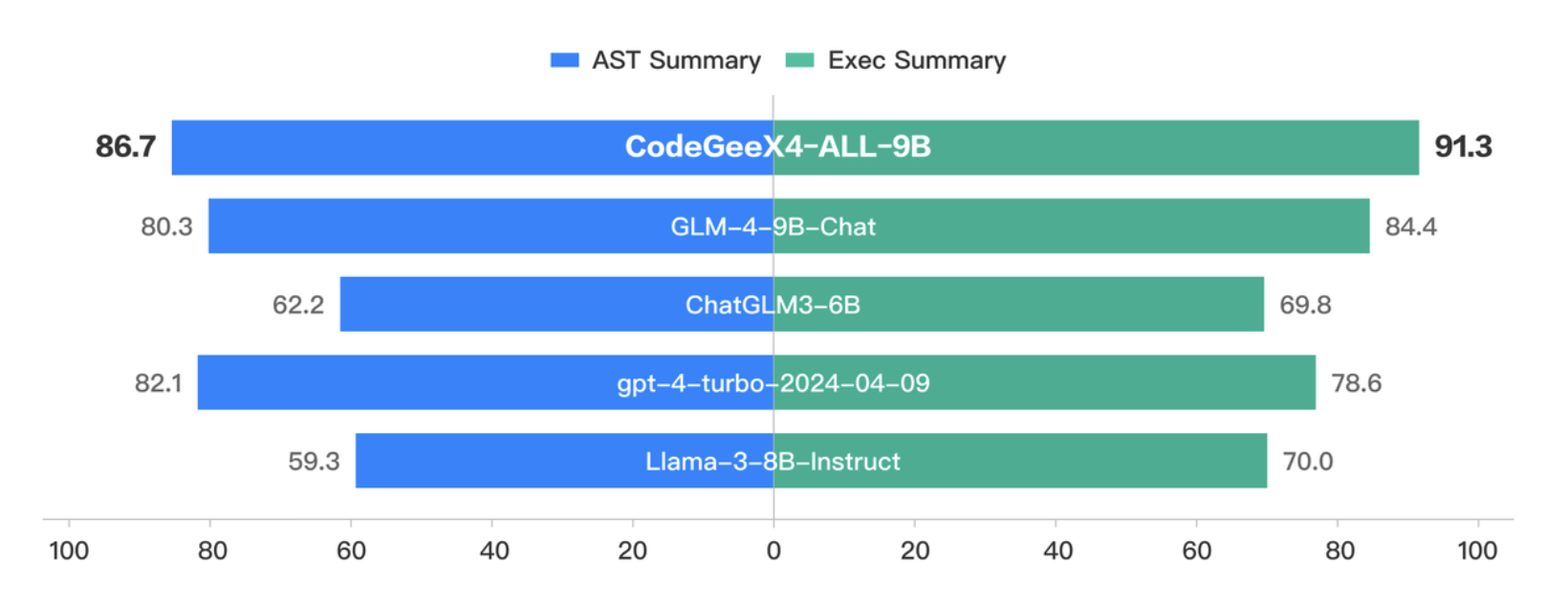 AST Summary Exec Summary

86.7 CodeGeeX4-ALL-9B 91.3

80.3 GLM-4-9B-Chat 84.4

62.2 ChatGLM3-6B 69.8

82.1 gpt-4-turbo-2024-04-09 78.6

59.3 Llama-3-8B-Instruct 70.0

100 80 60 40 20 0 20 40 60 80 100